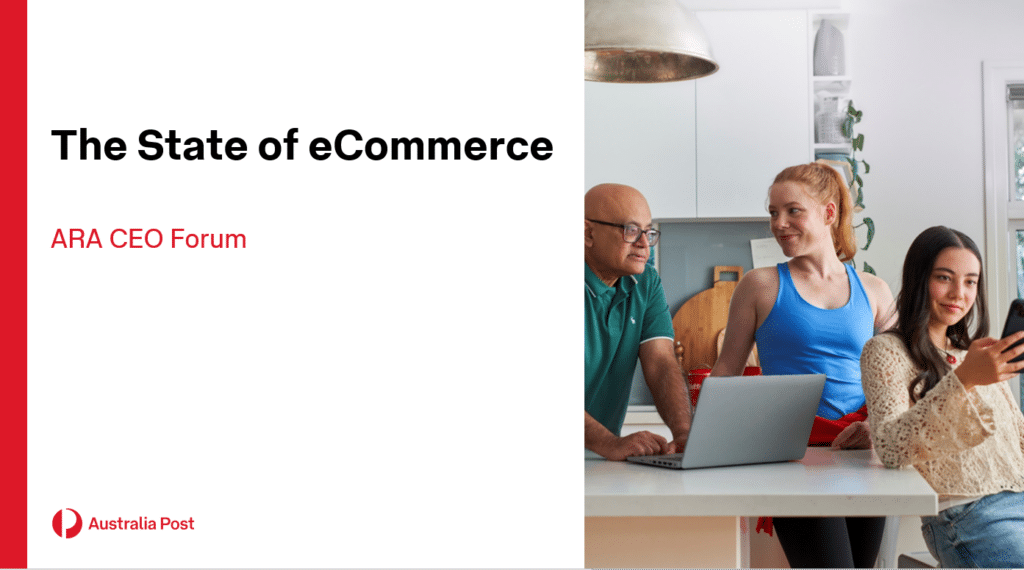 The State of eCommerce

ARA CEO Forum

Australia Post